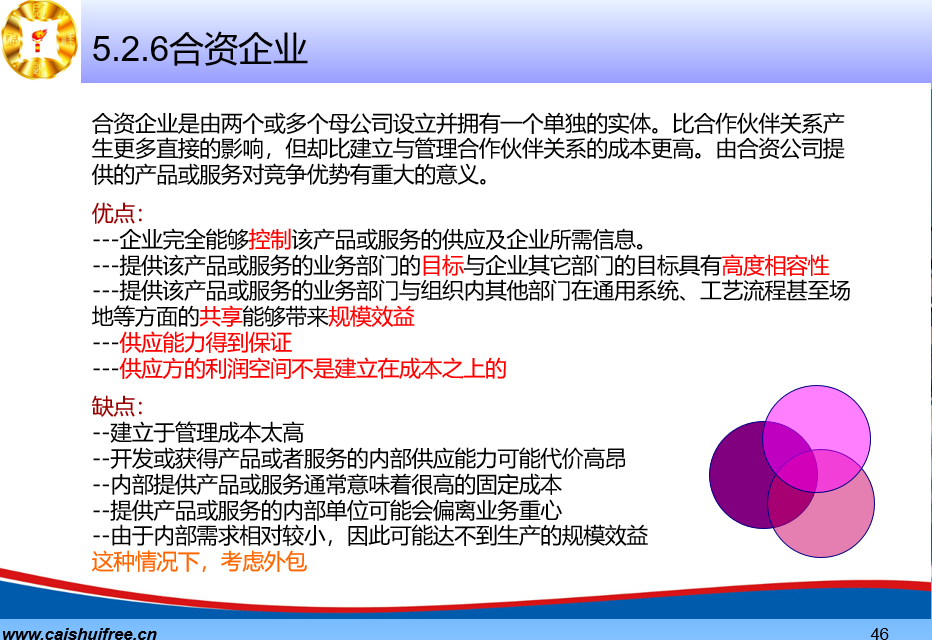 5.2.6合资企业

合资企业是由两个或多个母公司设立并拥有一个单独的实体。比合作伙伴关系产生更多直接的影响，但却比建立与管理合作伙伴关系的成本更高。由合资公司提供的产品或服务对竞争优势有重大的意义。

优点:
---企业完全能够控制该产品或服务的供应及企业所需信息。
---提供该产品或服务的业务部门的目标与企业其它部门的目标具有高度相容性
---提供该产品或服务的业务部门与组织内其他部门在通用系统、工艺流程甚至场地等方面的共享能够带来规模效益
---供应能力得到保证
---供应方的利润空间不是建立在成本之上的

缺点:
--建立于管理成本太高
--开发或获得产品或者服务的内部供应能力可能代价高昂
--内部提供产品或服务通常意味着很高的固定成本
--提供产品或服务的内部单位可能会偏离业务重心
--由于内部需求相对较小，因此可能达不到生产的规模效益
这种情况下，考虑外包

www.caishuifree.cn
46